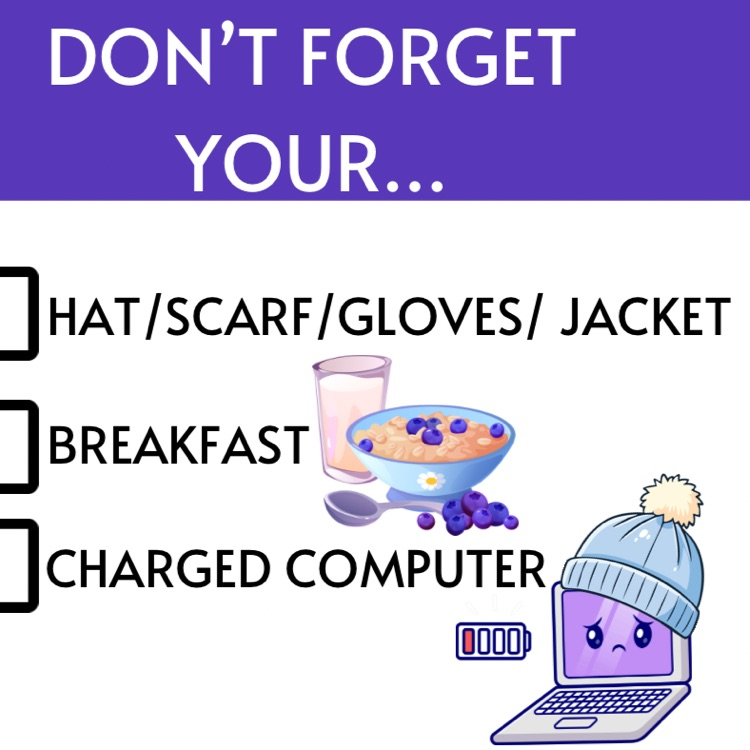 DON'T FORGET YOUR...

HAT/SCARF/GLOVES/ JACKET

BREAKFAST

CHARGED COMPUTER